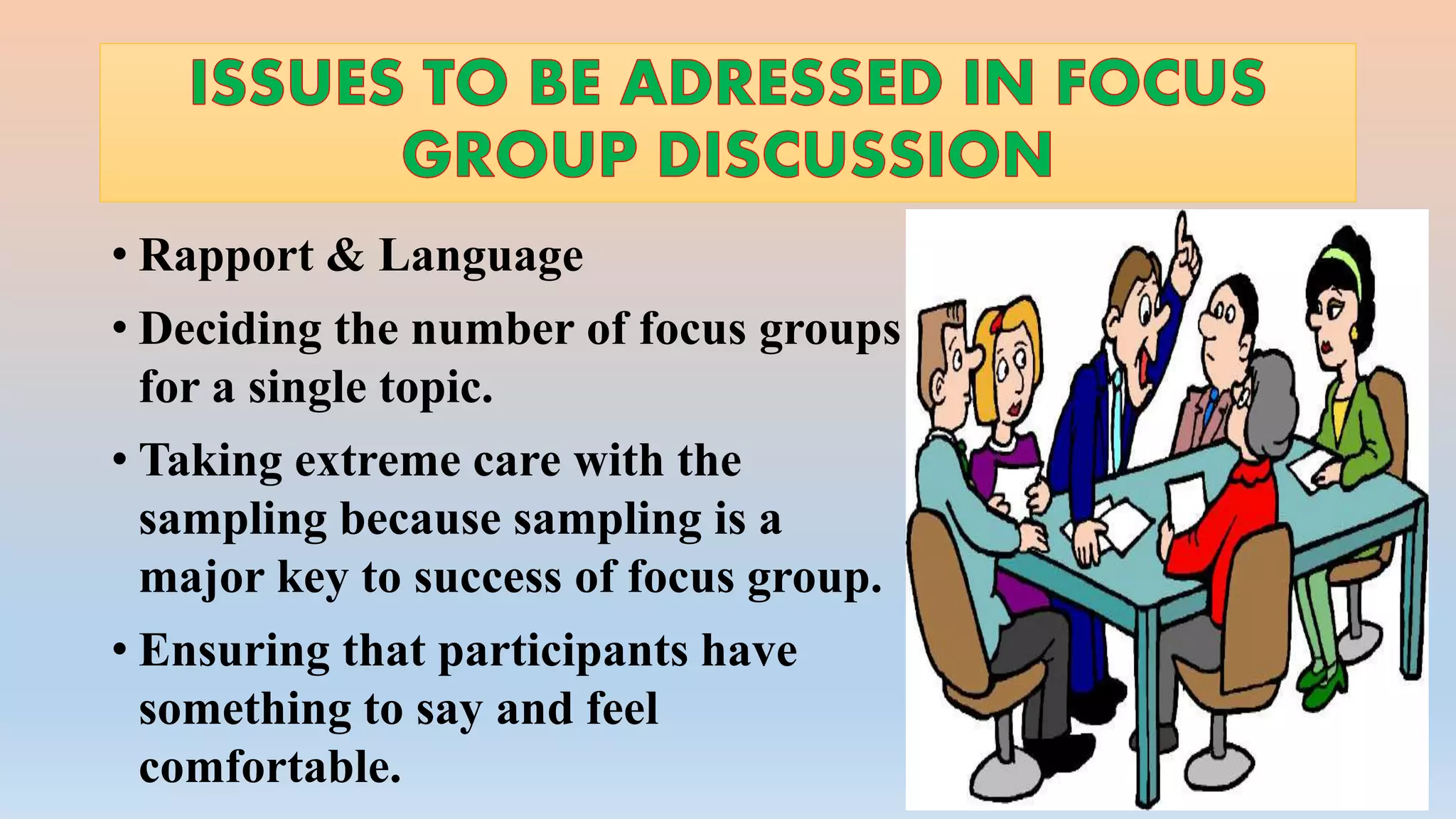 ISSUES TO BE ADRESSED IN FOCUS GROUP DISCUSSION

• Rapport & Language
• Deciding the number of focus groups for a single topic.
• Taking extreme care with the sampling because sampling is a major key to success of focus group.
• Ensuring that participants have something to say and feel comfortable.